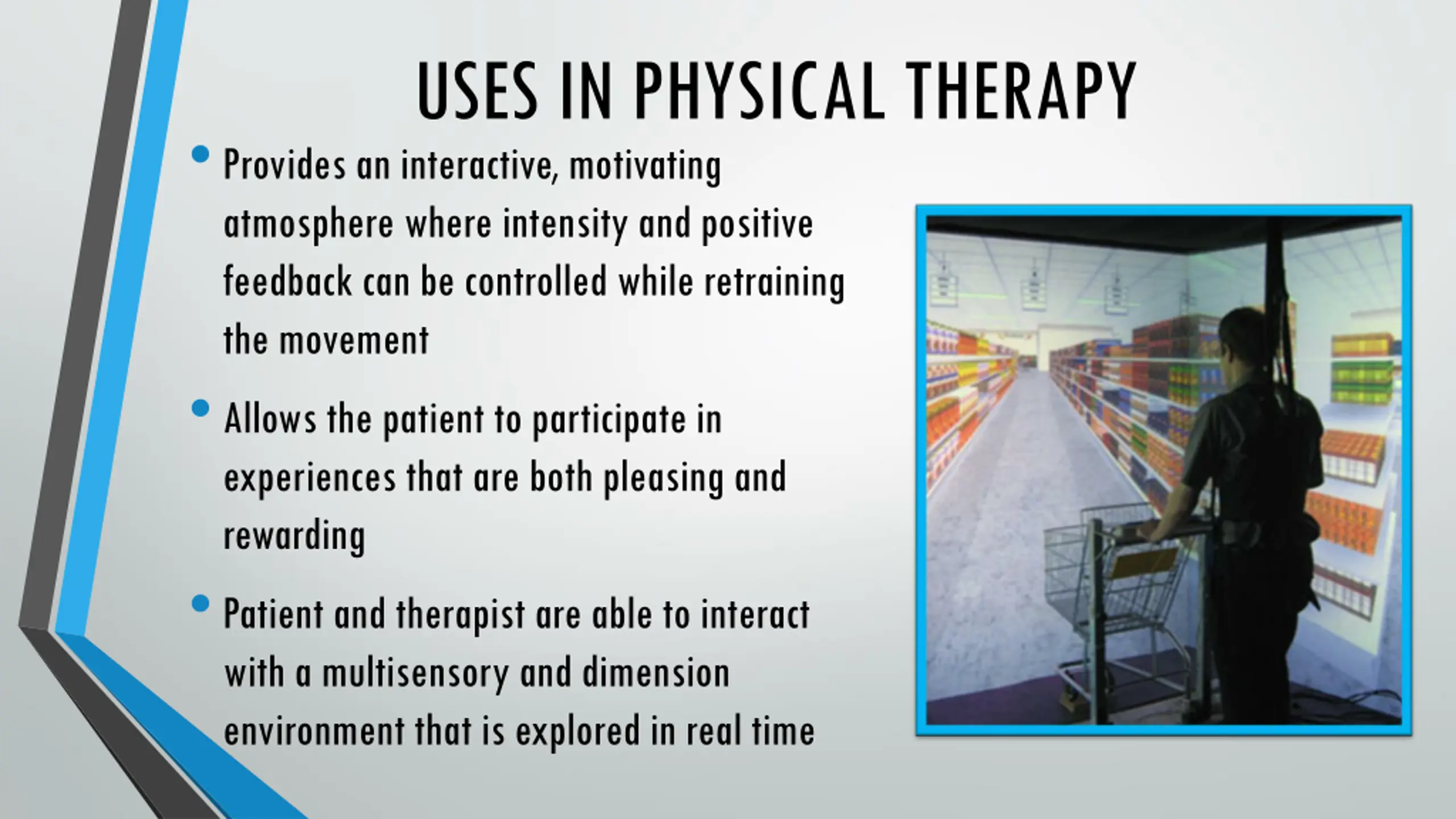 USES IN PHYSICAL THERAPY

• Provides an interactive, motivating atmosphere where intensity and positive feedback can be controlled while retraining the movement

• Allows the patient to participate in experiences that are both pleasing and rewarding

• Patient and therapist are able to interact with a multisensory and dimension environment that is explored in real time